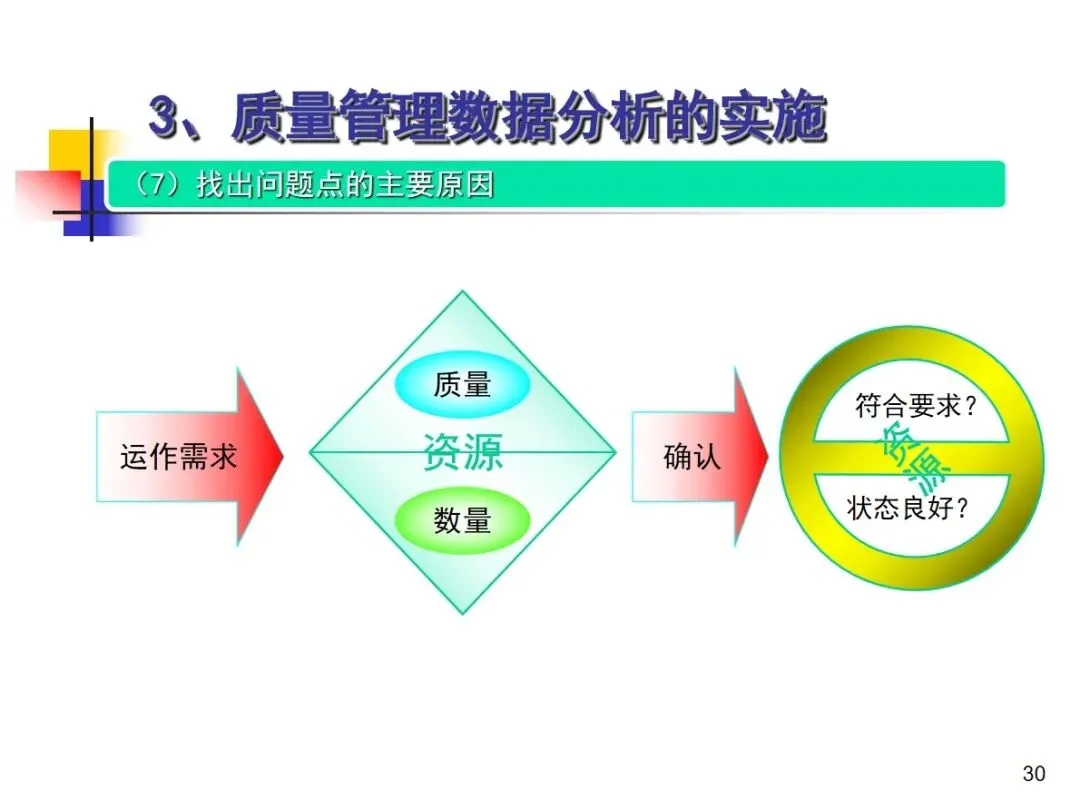 3、质量管理数据分析的实施

（7）找出问题点的主要原因

运作需求

质量

资源

数量

确认

符合要求？

资源

状态良好？

30